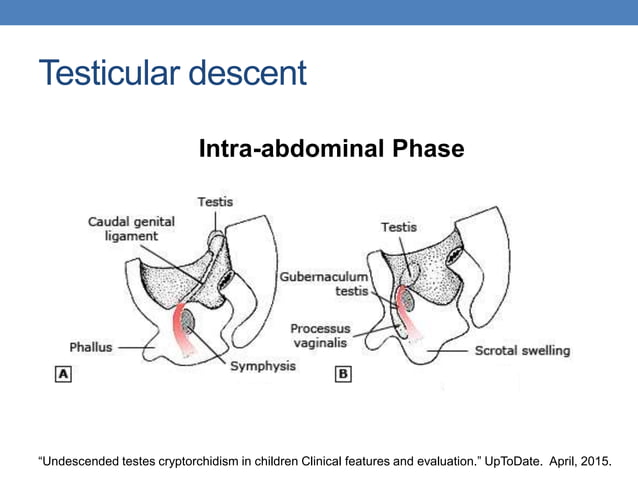 Testicular descent

Intra-abdominal Phase

Testis

Caudal genital ligament

Phallus

Symphysis

A

Testis

Gubernaculum testis

Processus vaginalis

Scrotal swelling

B

“Undescended testes cryptorchidism in children Clinical features and evaluation.” UpToDate. April, 2015.